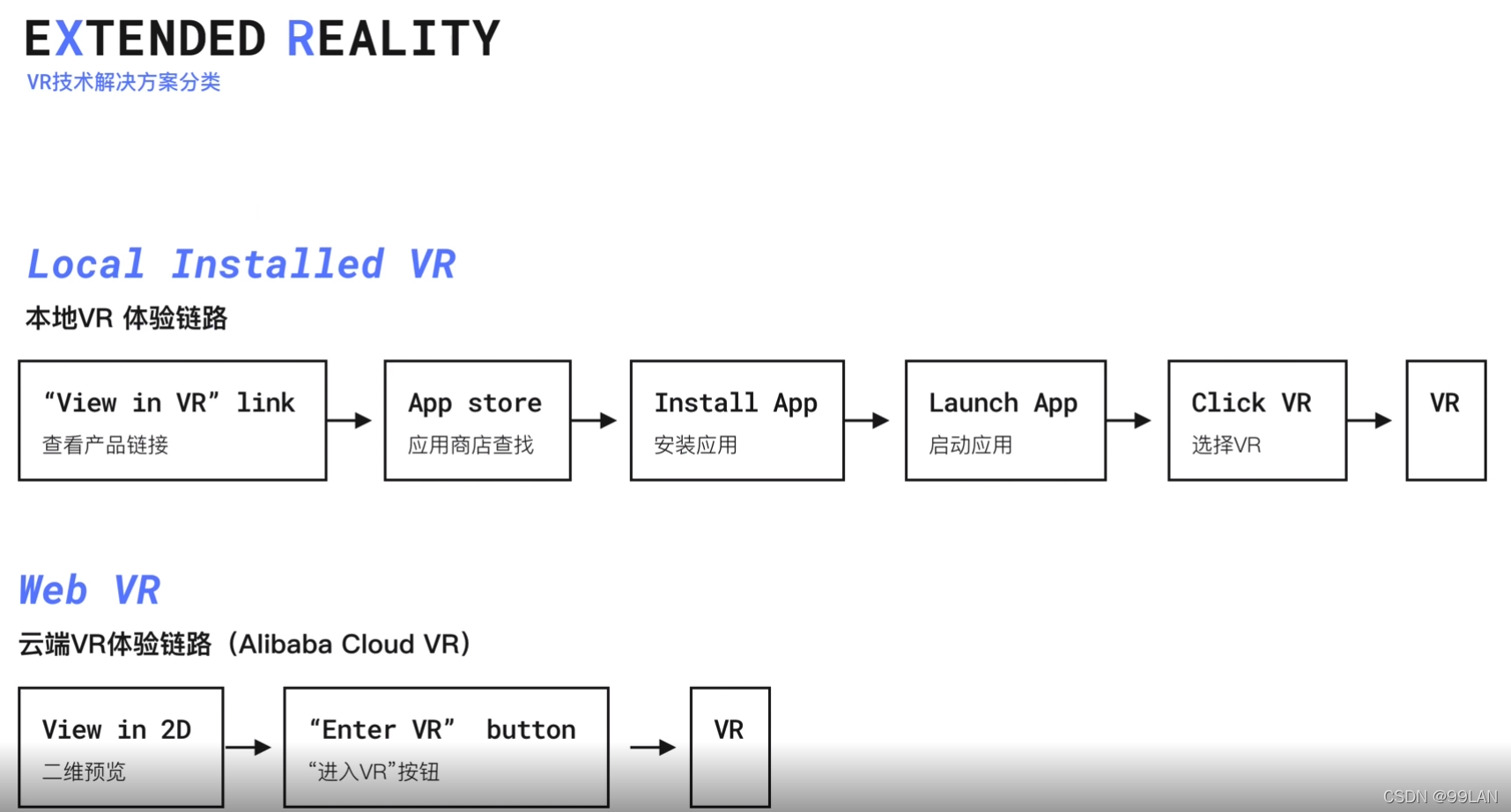 EXTENDED REALITY
VR技术解决方案分类

Local Installed VR
本地VR 体验链路

“View in VR” link
查看产品链接

App store
应用商店查找

Install App
安装应用

Launch App
启动应用

Click VR
选择VR

VR

Web VR
云端VR体验链路（Alibaba Cloud VR）

View in 2D
二维预览

“Enter VR” button
“进入VR”按钮

VR

CSDN @99LAN